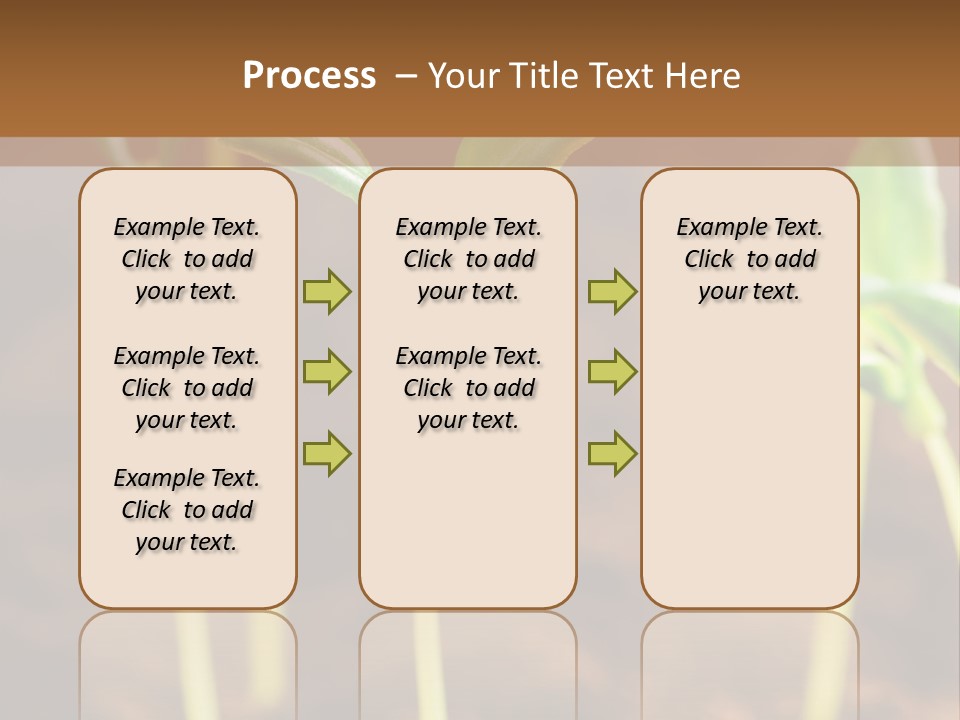 Process – Your Title Text Here

Example Text. Click to add your text.

Example Text. Click to add your text.

Example Text. Click to add your text.

Example Text. Click to add your text.

Example Text. Click to add your text.

Example Text. Click to add your text.